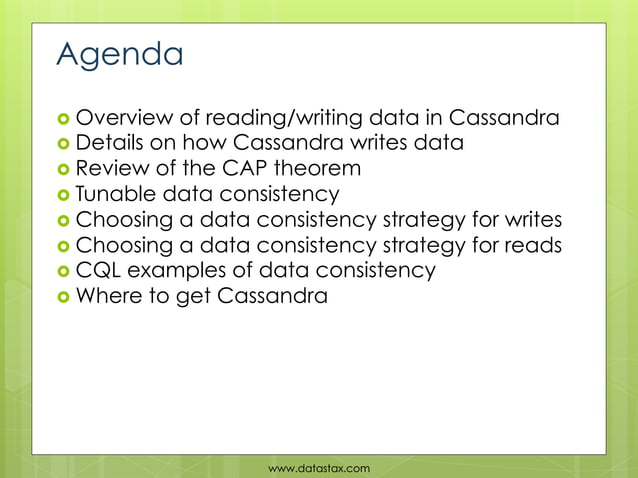 Agenda

- Overview of reading/writing data in Cassandra
- Details on how Cassandra writes data
- Review of the CAP theorem
- Tunable data consistency
- Choosing a data consistency strategy for writes
- Choosing a data consistency strategy for reads
- CQL examples of data consistency
- Where to get Cassandra

www.datastax.com